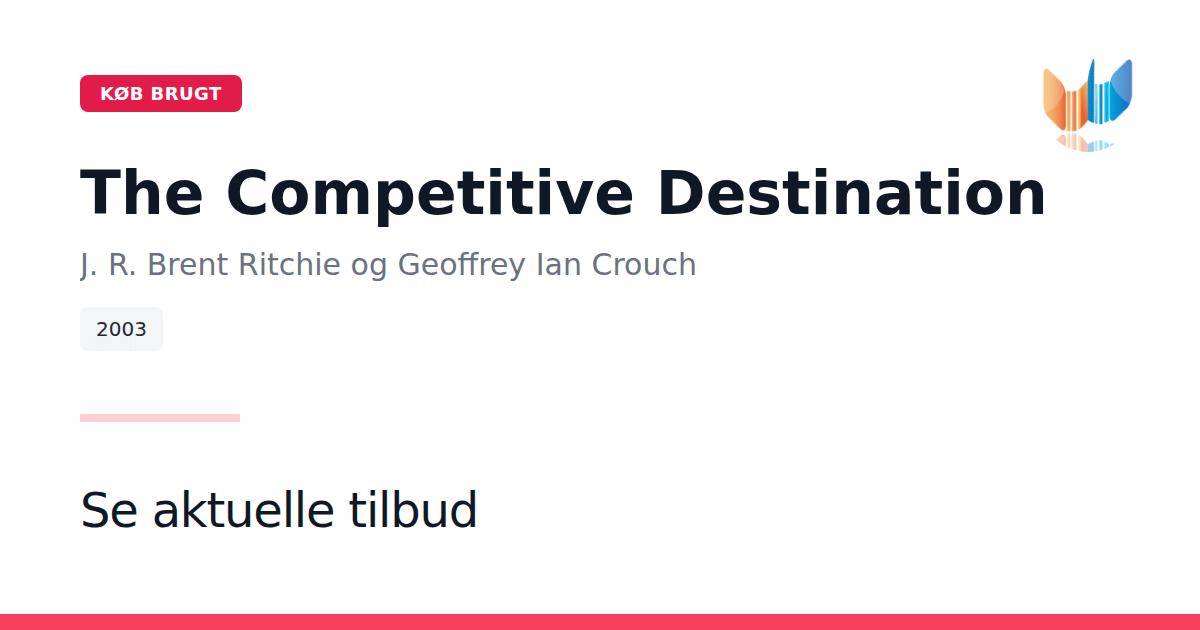 KØB BRUGT

The Competitive Destination

J. R. Brent Ritchie og Geoffrey Ian Crouch

2003

Se aktuelle tilbud